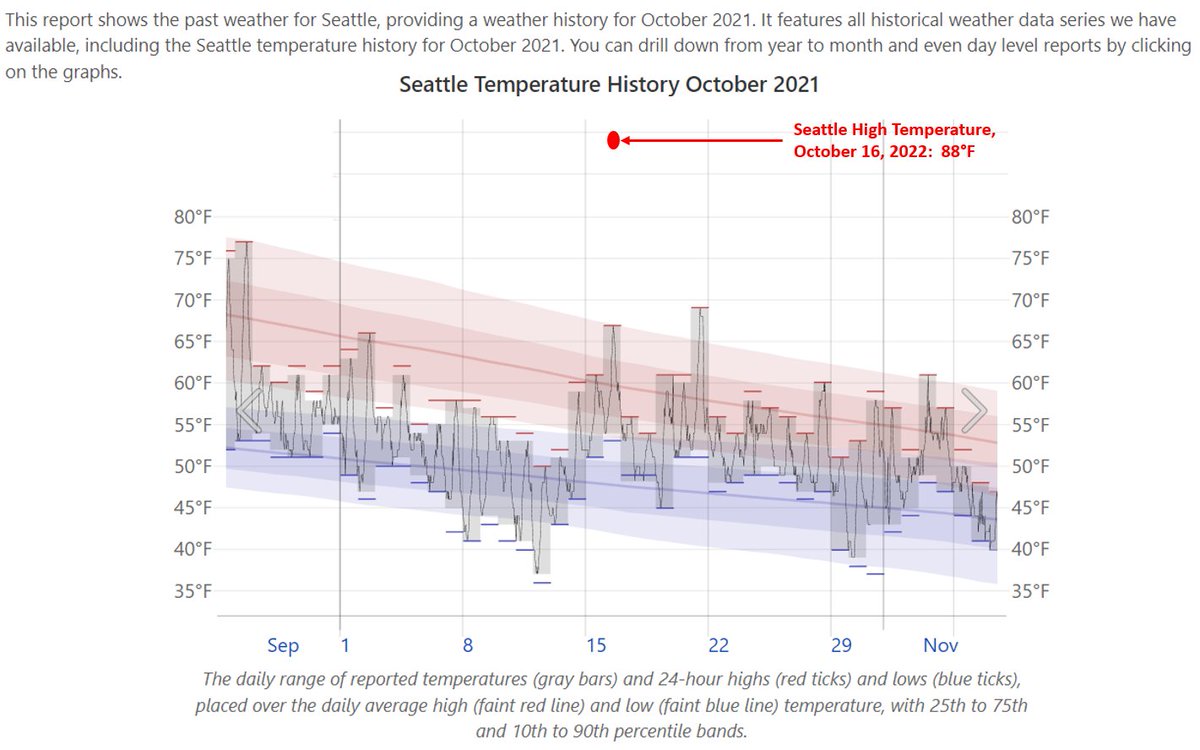 This report shows the past weather for Seattle, providing a weather history for October 2021. It features all historical weather data series we have available, including the Seattle temperature history for October 2021. You can drill down from year to month and even day level reports by clicking on the graphs.

Seattle Temperature History October 2021

Seattle High Temperature, October 16, 2022: 88°F

80°F
75°F
70°F
65°F
60°F
55°F
50°F
45°F
40°F
35°F

80°F
75°F
70°F
65°F
60°F
55°F
50°F
45°F
40°F
35°F

Sep 1 8 15 22 29 Nov

The daily range of reported temperatures (gray bars) and 24-hour highs (red ticks) and lows (blue ticks), placed over the daily average high (faint red line) and low (faint blue line) temperature, with 25th to 75th and 10th to 90th percentile bands.